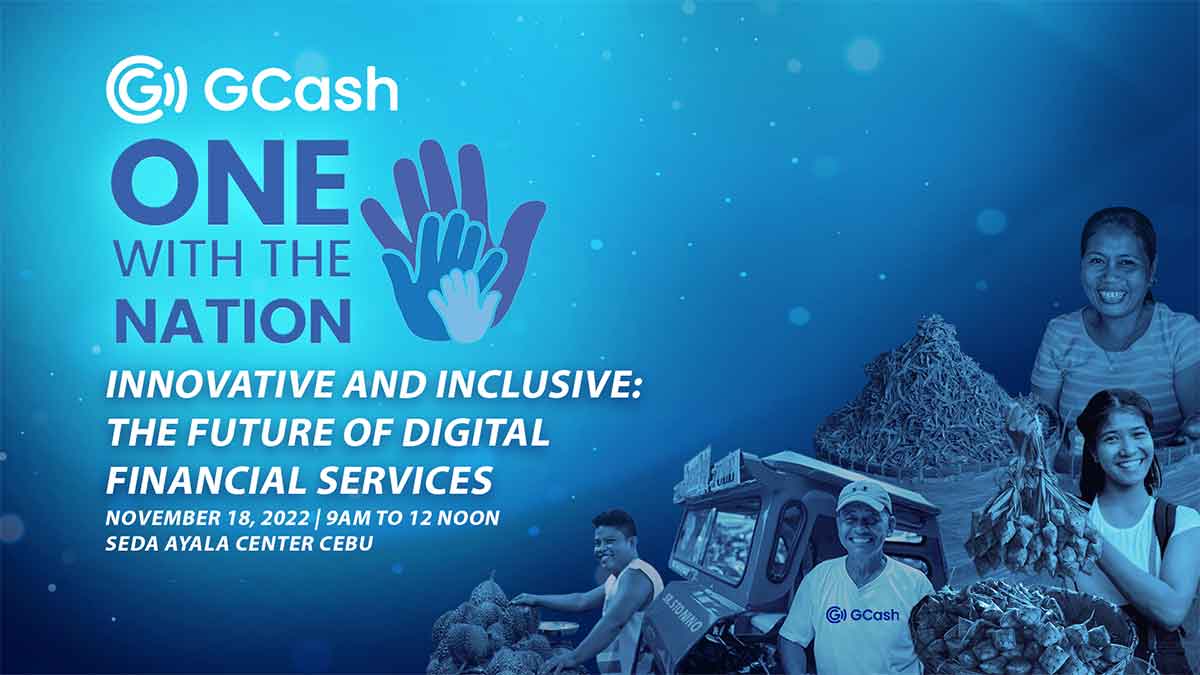 GCash

ONE WITH THE NATION

INNOVATIVE AND INCLUSIVE: THE FUTURE OF DIGITAL FINANCIAL SERVICES

NOVEMBER 18, 2022 | 9AM TO 12 NOON
SEDA AYALA CENTER CEBU

GCash